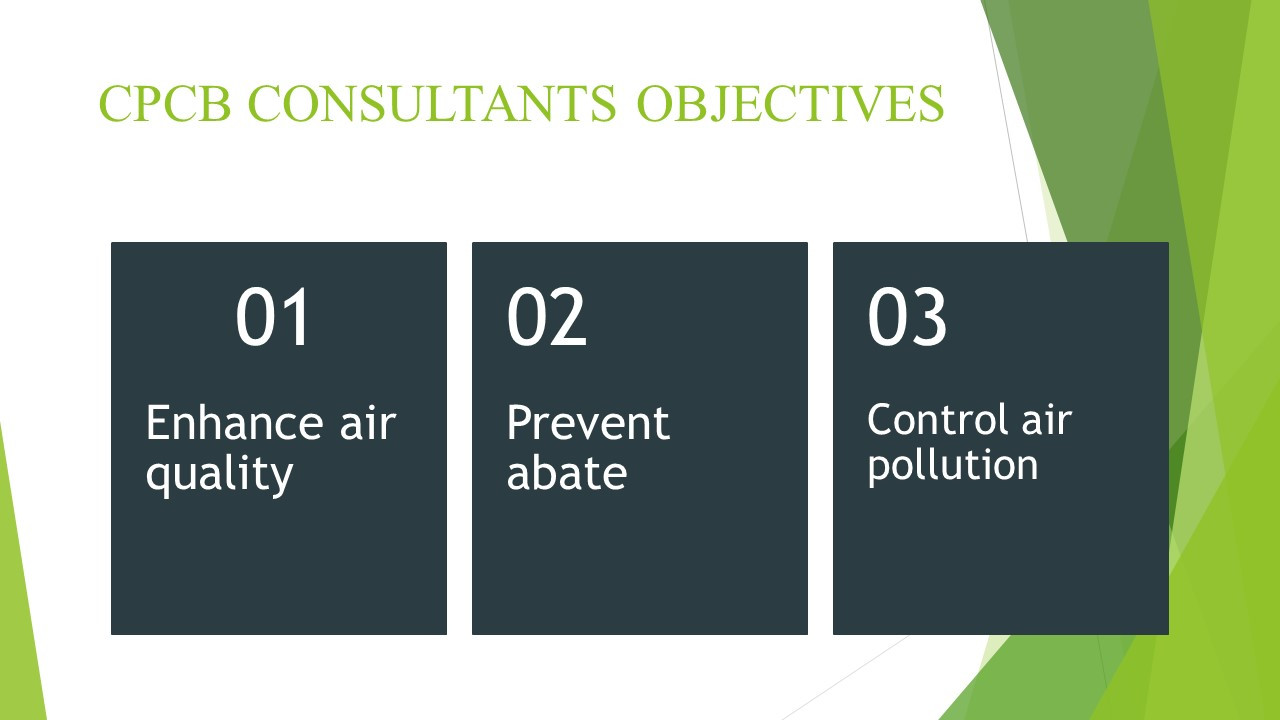 CPCB CONSULTANTS OBJECTIVES

01

Enhance air quality

02

Prevent abate

03

Control air pollution